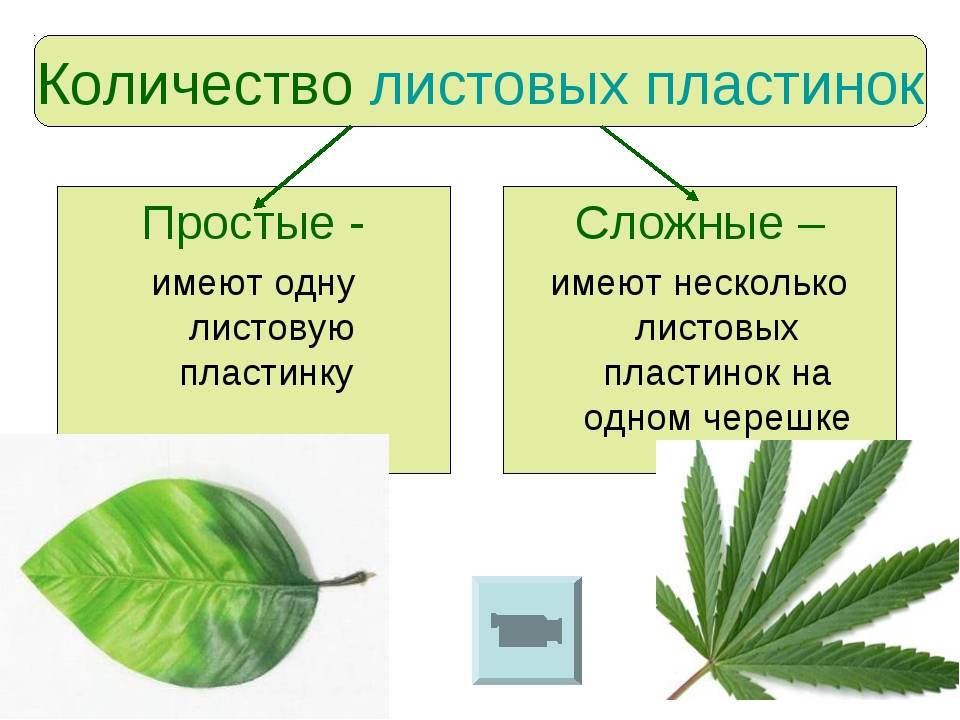 Количество листовых пластинок

Простые -
имеют одну листовую пластинку

Сложные –
имеют несколько листовых пластинок на одном черешке